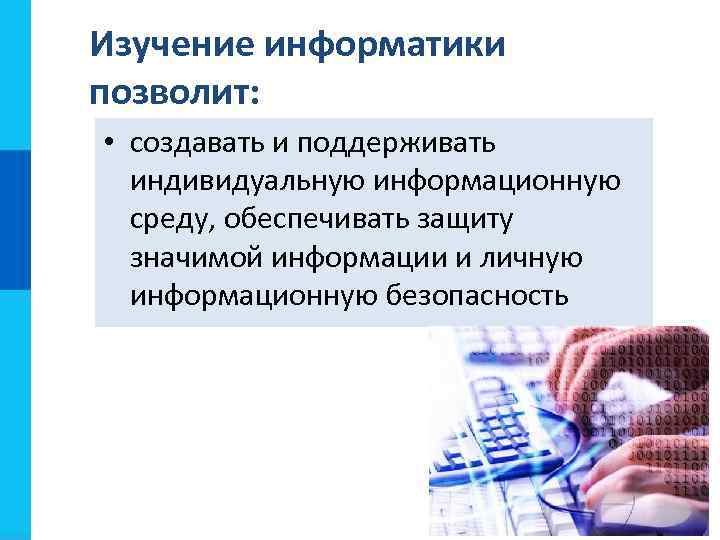 Изучение информатики позволит:

• создавать и поддерживать индивидуальную информационную среду, обеспечивать защиту значимой информации и личную информационную безопасность